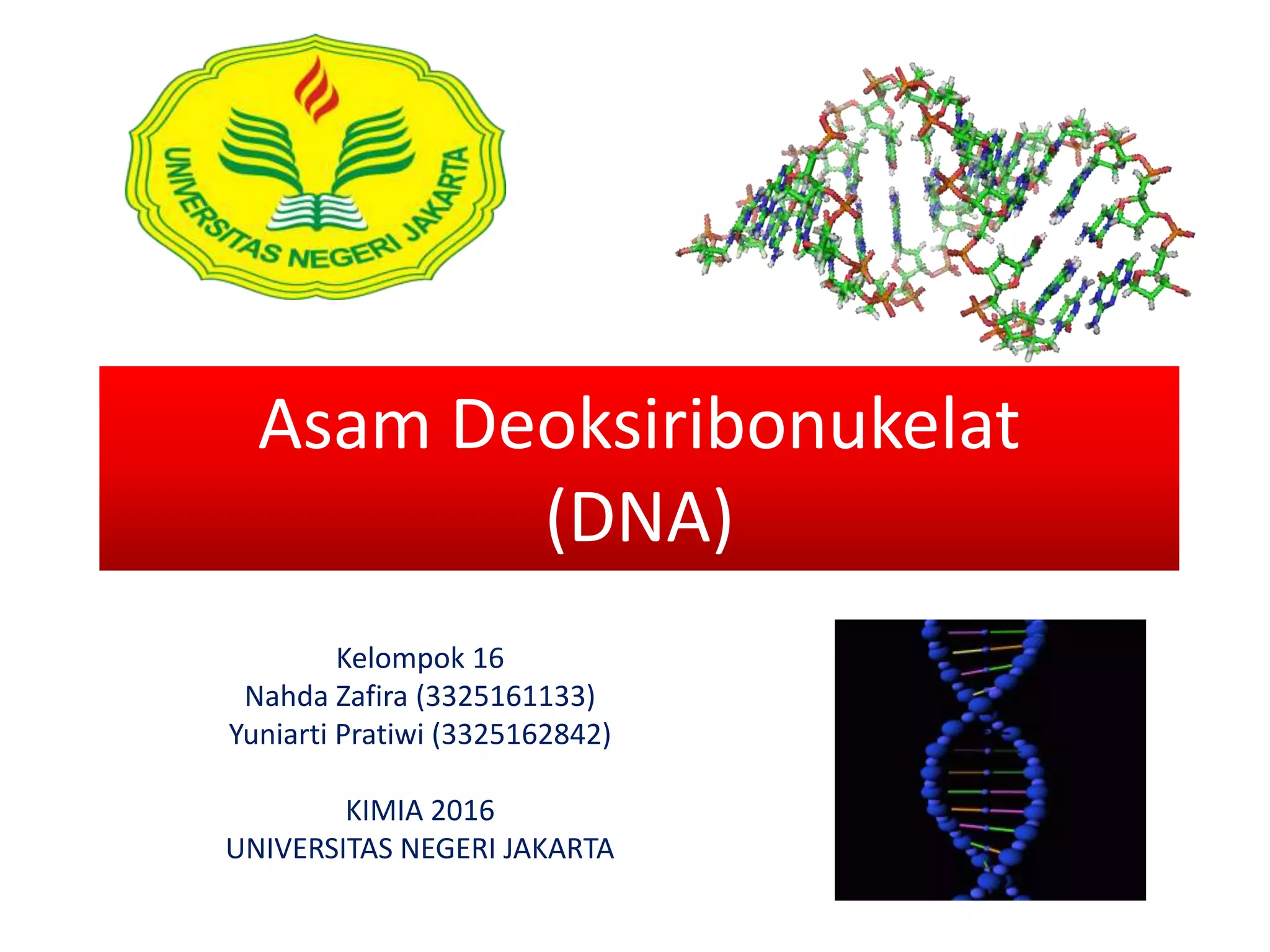 UNIVERSITAS NEGERI JAKARTA

Asam Deoksiribonukelat (DNA)

Kelompok 16
Nahda Zafira (3325161133)
Yuniarti Pratiwi (3325162842)

KIMIA 2016
UNIVERSITAS NEGERI JAKARTA